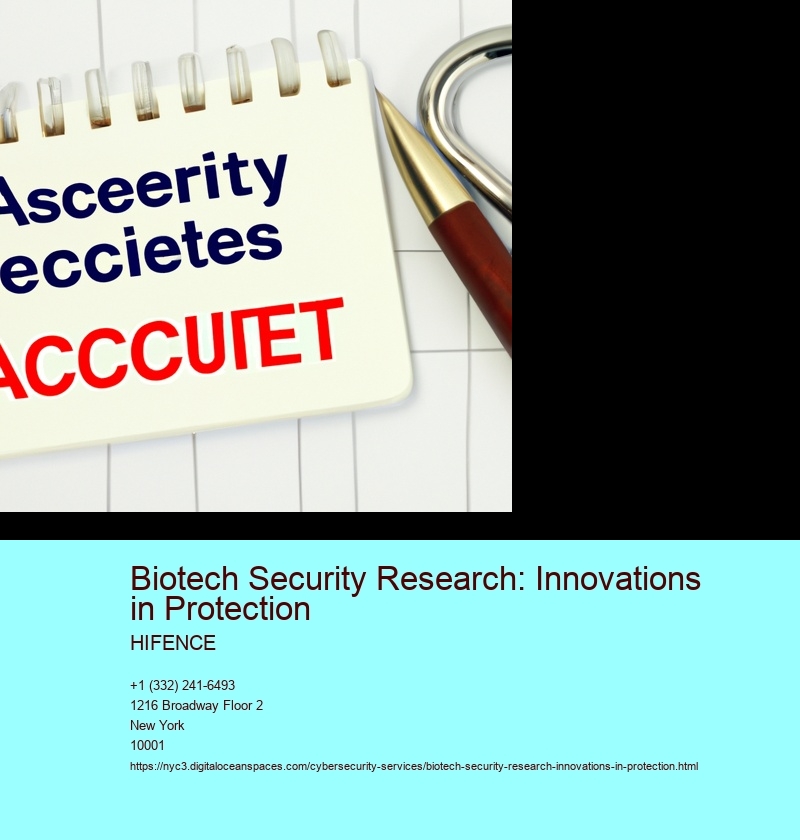 Asceerity
eccietes
ACCCUIET

Biotech Security Research: Innovations in Protection

HIFENCE

+1 (332) 241-6493
1216 Broadway Floor 2
New York
10001
https://nyc3.digitaloceanspaces.com/cybersecurity-services/biotech-security-research-innovations-in-protection.html